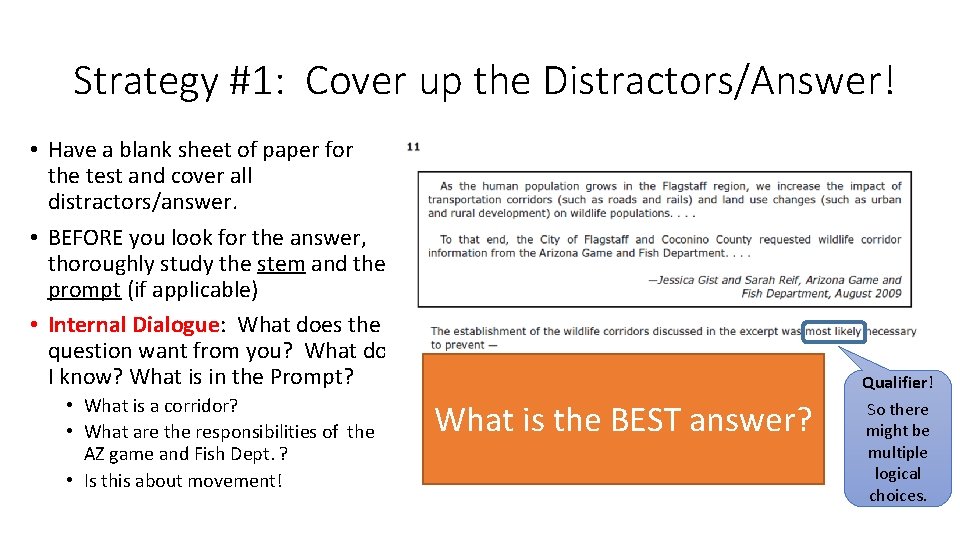 Strategy #1: Cover up the Distractors/Answer!

• Have a blank sheet of paper for the test and cover all distractors/answer.
• BEFORE you look for the answer, thoroughly study the stem and the prompt (if applicable)
• Internal Dialogue: What does the question want from you? What do I know? What is in the Prompt?
  • What is a corridor?
  • What are the responsibilities of the AZ game and Fish Dept. ?
  • Is this about movement!

11

As the human population grows in the Flagstaff region, we increase the impact of transportation corridors (such as roads and rails) and land use changes (such as urban and rural development) on wildlife populations. . . .

To that end, the City of Flagstaff and Coconino County requested wildlife corridor information from the Arizona Game and Fish Department. . . .

—Jessica Gist and Sarah Relf, Arizona Game and Fish Department, August 2009

The establishment of the wildlife corridors discussed in the excerpt was most likely necessary to prevent —

What is the BEST answer?

Qualifier!
So there might be multiple logical choices.